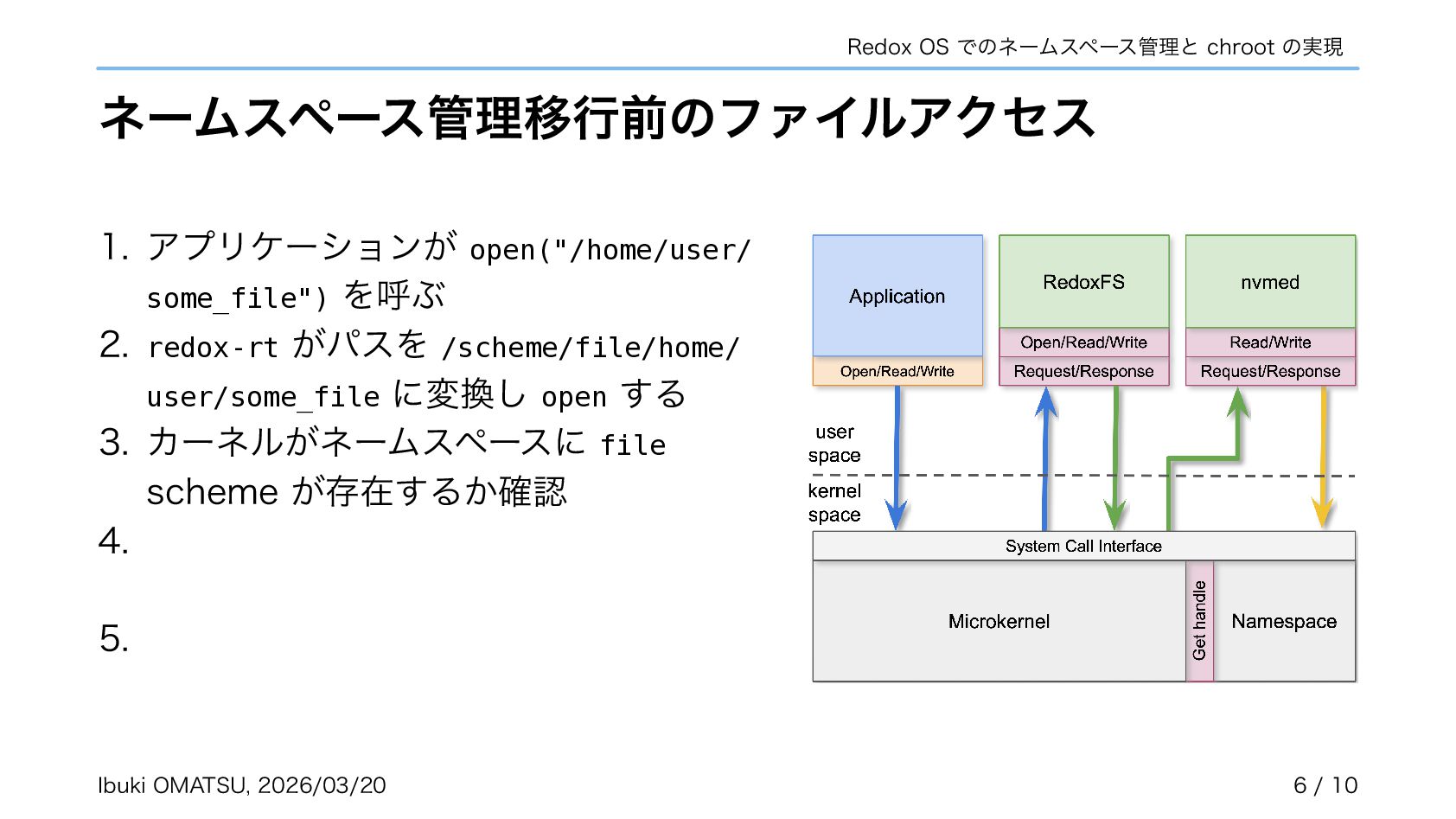 Redox OS でのネームスペース管理と chroot の実現

ネームスペース管理移行前のファイルアクセス

1. アプリケーションが open("/home/user/some_file") を呼ぶ
2. redox-rt がパスを /scheme/file/home/user/some_file に変換し open する
3. カーネルがネームスペースに file scheme が存在するか確認
4.
5.

Application
Open/Read/Write
RedoxFS
Open/Read/Write
Request/Response
nvmed
Read/Write
Request/Response
user space
kernel space
System Call Interface
Microkernel
Get handle
Namespace

Ibuki OMATSU, 2026/03/20

6 / 10